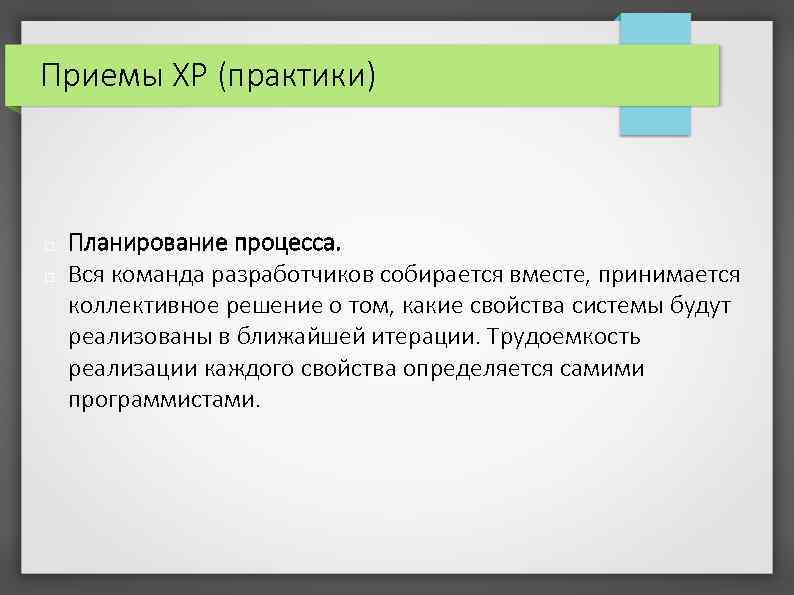 Приемы XP (практики)

Планирование процесса.

Вся команда разработчиков собирается вместе, принимается коллективное решение о том, какие свойства системы будут реализованы в ближайшей итерации. Трудоемкость реализации каждого свойства определяется самими программистами.